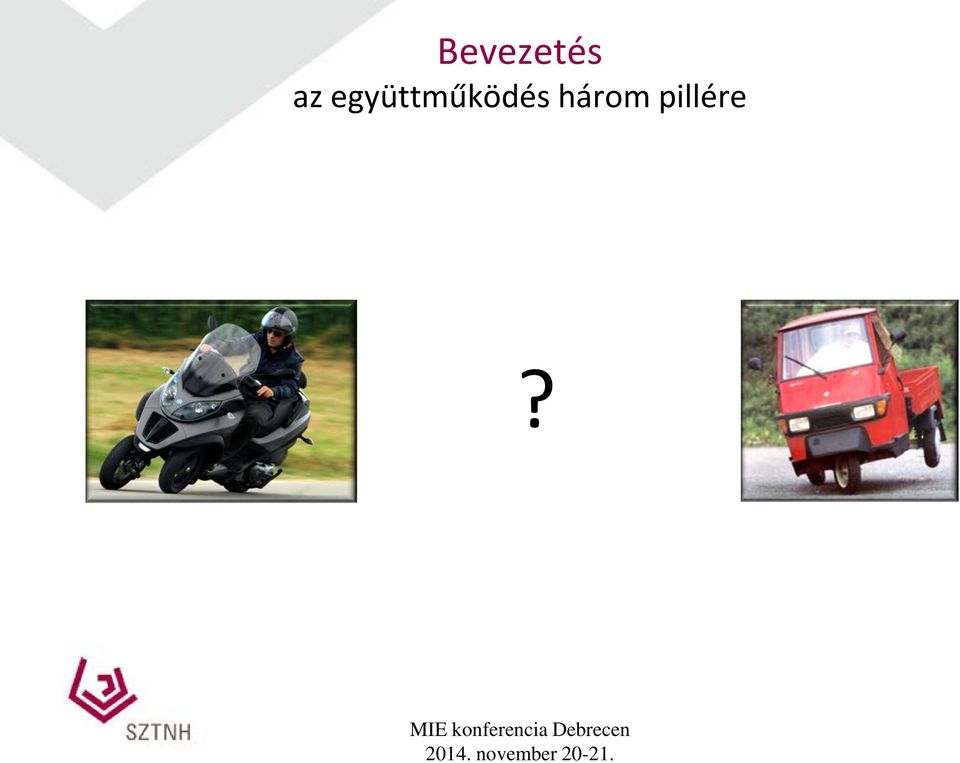 Bevezetés
az együttműködés három pillére

?

SZTNH

MIE konferencia Debrecen
2014. november 20-21.